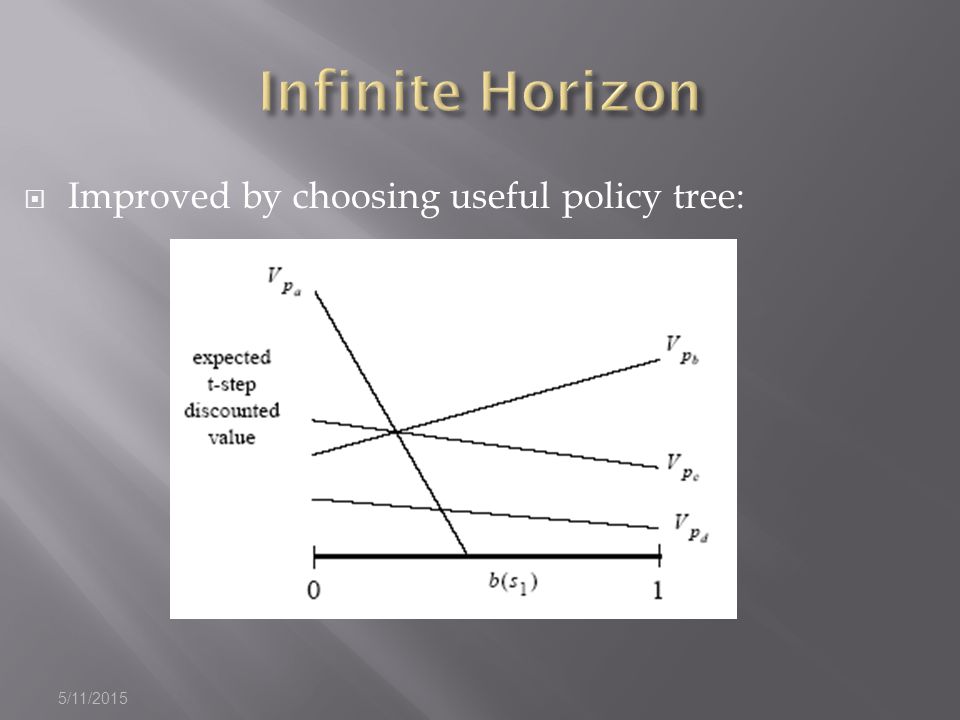 Infinite Horizon

Improved by choosing useful policy tree:

$V_{p_a}$

expected t-step discounted value

$V_{p_b}$

$V_{p_c}$

$V_{p_d}$

0

$b(s_1)$

1

5/11/2015